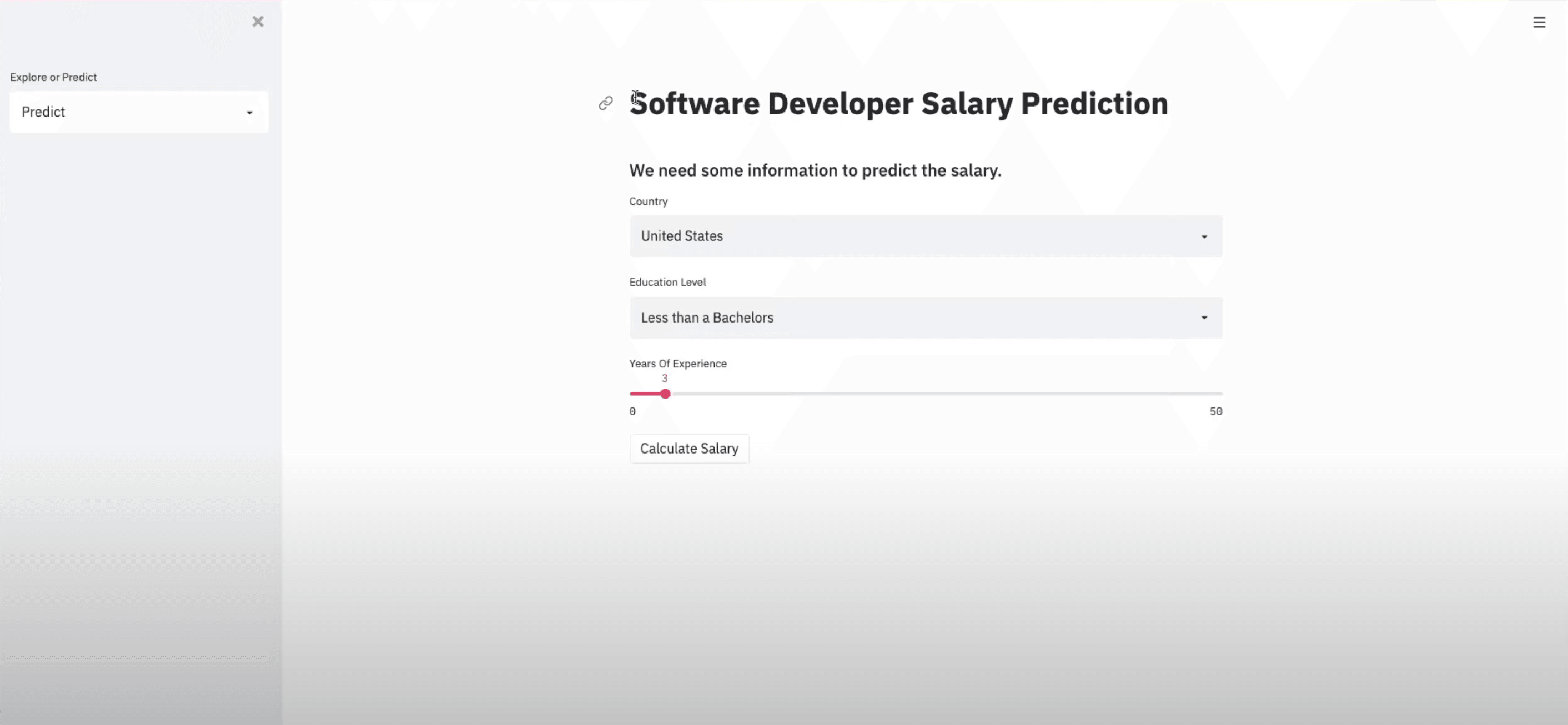 Explore or Predict

Predict

Software Developer Salary Prediction

We need some information to predict the salary.

Country

United States

Education Level

Less than a Bachelors

Years Of Experience

3

0

50

Calculate Salary